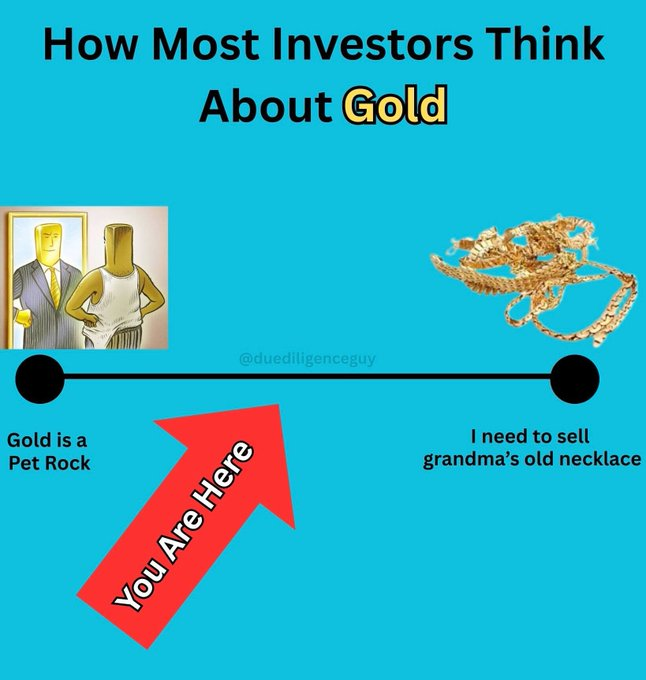 How Most Investors Think About Gold

@duediligenceguy

Gold is a Pet Rock

You Are Here

I need to sell grandma's old necklace